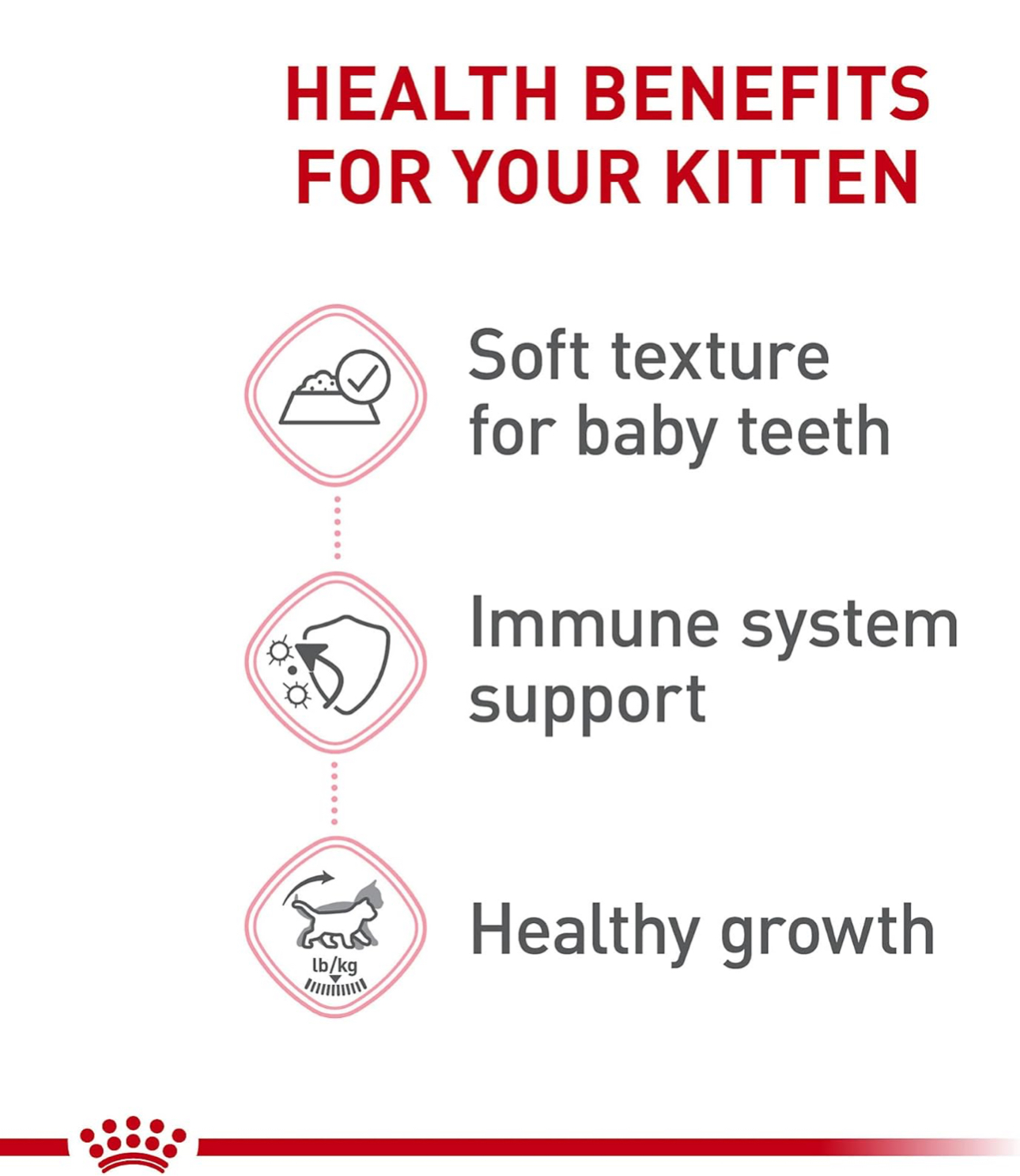 HEALTH BENEFITS FOR YOUR KITTEN

Soft texture for baby teeth

Immune system support

lb/kg

Healthy growth